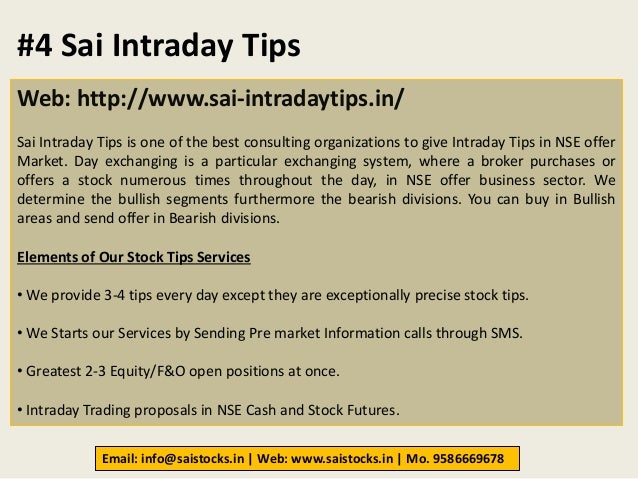 #4 Sai Intraday Tips

Web: http://www.sai-intradaytips.in/

Sai Intraday Tips is one of the best consulting organizations to give Intraday Tips in NSE offer Market. Day exchanging is a particular exchanging system, where a broker purchases or offers a stock numerous times throughout the day, in NSE offer business sector. We determine the bullish segments furthermore the bearish divisions. You can buy in Bullish areas and send offer in Bearish divisions.

Elements of Our Stock Tips Services

• We provide 3-4 tips every day except they are exceptionally precise stock tips.

• We Starts our Services by Sending Pre market Information calls through SMS.

• Greatest 2-3 Equity/F&O open positions at once.

• Intraday Trading proposals in NSE Cash and Stock Futures.

Email: info@saistocks.in | Web: www.saistocks.in | Mo. 9586669678